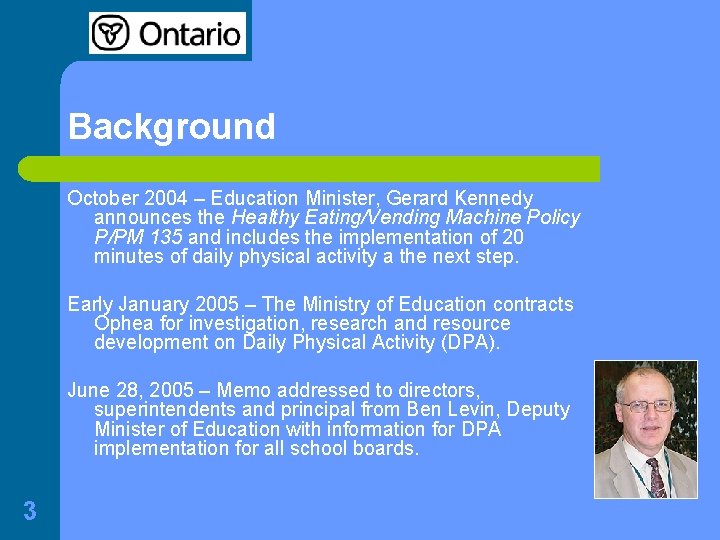 Ontario

Background

October 2004 – Education Minister, Gerard Kennedy announces the Healthy Eating/Vending Machine Policy P/PM 135 and includes the implementation of 20 minutes of daily physical activity a the next step.

Early January 2005 – The Ministry of Education contracts Ophea for investigation, research and resource development on Daily Physical Activity (DPA).

June 28, 2005 – Memo addressed to directors, superintendents and principal from Ben Levin, Deputy Minister of Education with information for DPA implementation for all school boards.

3